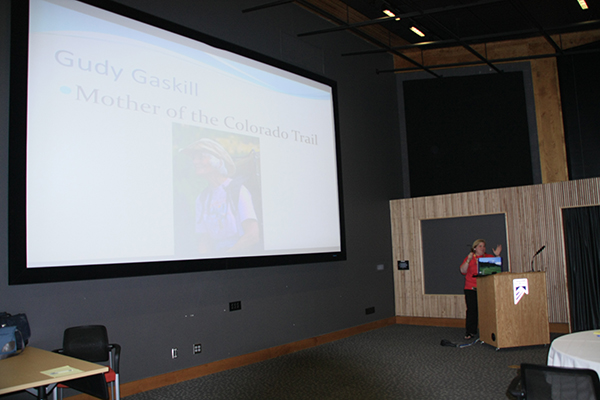 Gudy Gaskill
Mother of the Colorado Trail